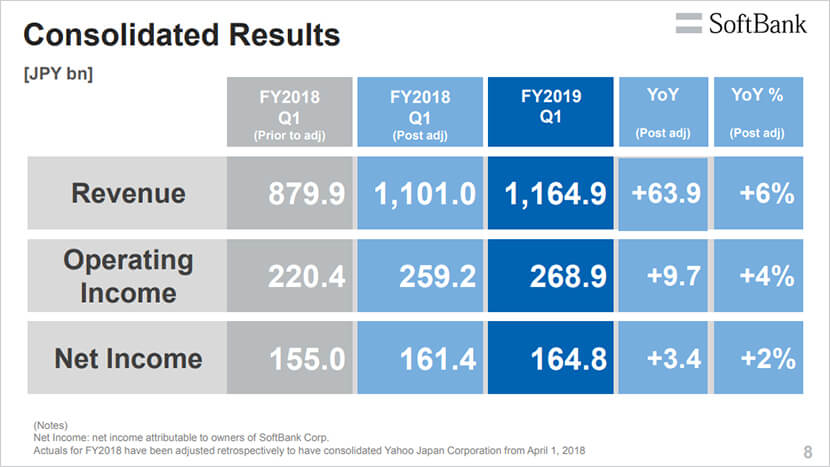 Consolidated Results

SoftBank

[JPY bn]

| | FY2018 Q1 (Prior to adj) | FY2018 Q1 (Post adj) | FY2019 Q1 | YoY (Post adj) | YoY % (Post adj) |
|---|---|---|---|---|---|
| Revenue | 879.9 | 1,101.0 | 1,164.9 | +63.9 | +6% |
| Operating Income | 220.4 | 259.2 | 268.9 | +9.7 | +4% |
| Net Income | 155.0 | 161.4 | 164.8 | +3.4 | +2% |

(Notes)
Net Income: net income attributable to owners of SoftBank Corp.
Actuals for FY2018 have been adjusted retrospectively to have consolidated Yahoo Japan Corporation from April 1, 2018

8